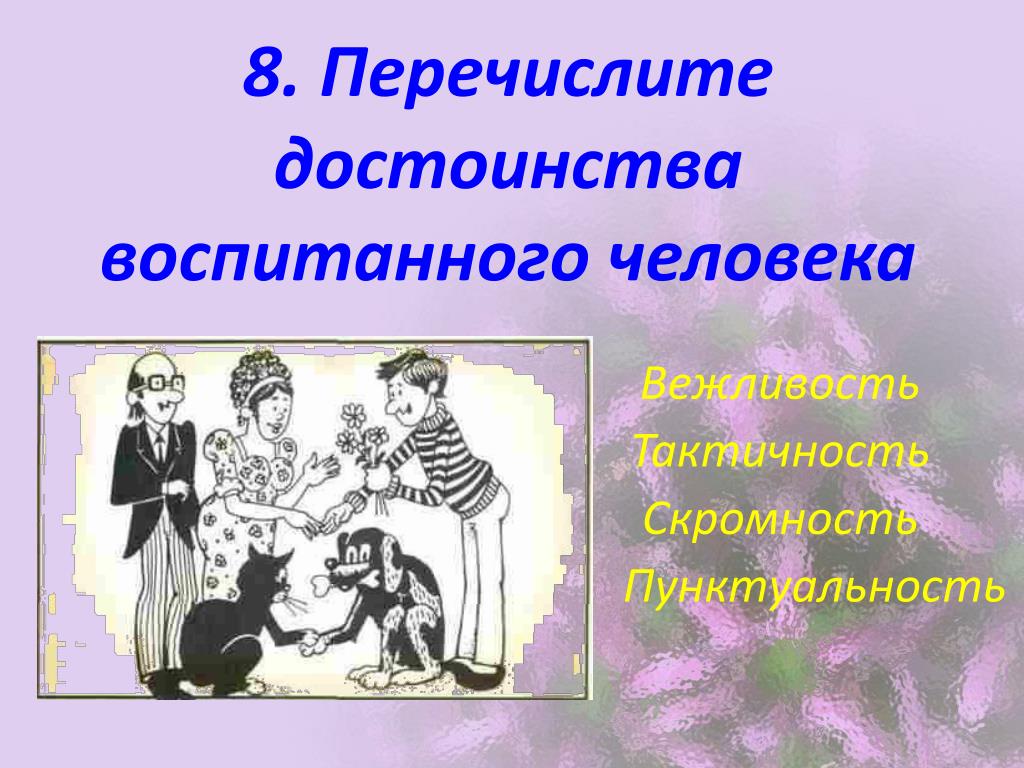 8. Перечислите достоинства воспитанного человека

Вежливость
Тактичность
Скромность
Пунктуальность